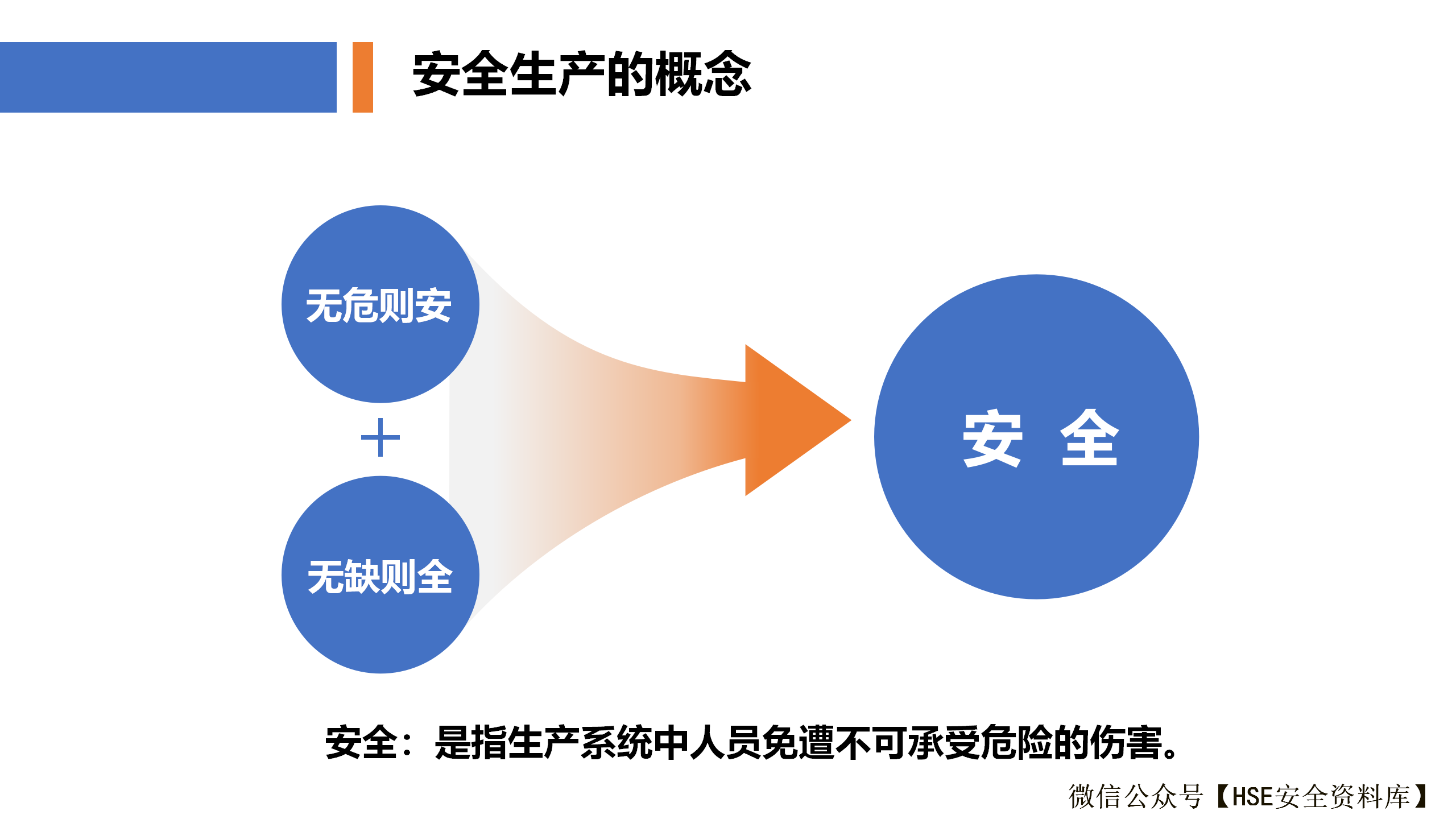 安全生产的概念

无危则安

+

无缺则全

安 全

安全：是指生产系统中人员免遭不可承受危险的伤害。

微信公众号【HSE安全资料库】